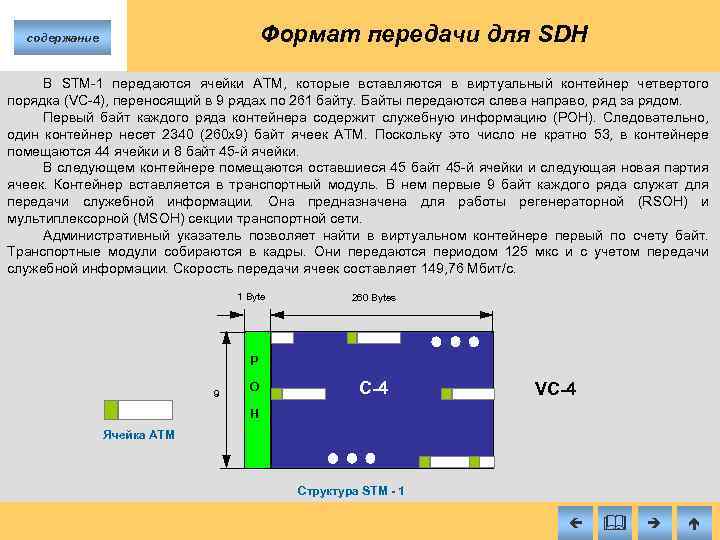 содержание

Формат передачи для SDH

В STM-1 передаются ячейки АТМ, которые вставляются в виртуальный контейнер четвертого порядка (VC-4), переносящий в 9 рядах по 261 байту. Байты передаются слева направо, ряд за рядом.

Первый байт каждого ряда контейнера содержит служебную информацию (РОН). Следовательно, один контейнер несет 2340 (260х9) байт ячеек АТМ. Поскольку это число не кратно 53, в контейнере помещаются 44 ячейки и 8 байт 45-й ячейки.

В следующем контейнере помещаются оставшиеся 45 байт 45-й ячейки и следующая новая партия ячеек. Контейнер вставляется в транспортный модуль. В нем первые 9 байт каждого ряда служат для передачи служебной информации. Она предназначена для работы регенераторной (RSOH) и мультиплексорной (MSOH) секции транспортной сети.

Административный указатель позволяет найти в виртуальном контейнере первый по счету байт. Транспортные модули собираются в кадры. Они передаются периодом 125 мкс и с учетом передачи служебной информации. Скорость передачи ячеек составляет 149,76 Мбит/с.

1 Byte

260 Bytes

9

P
O
H

C-4

VC-4

Ячейка АТМ

Структура STM - 1